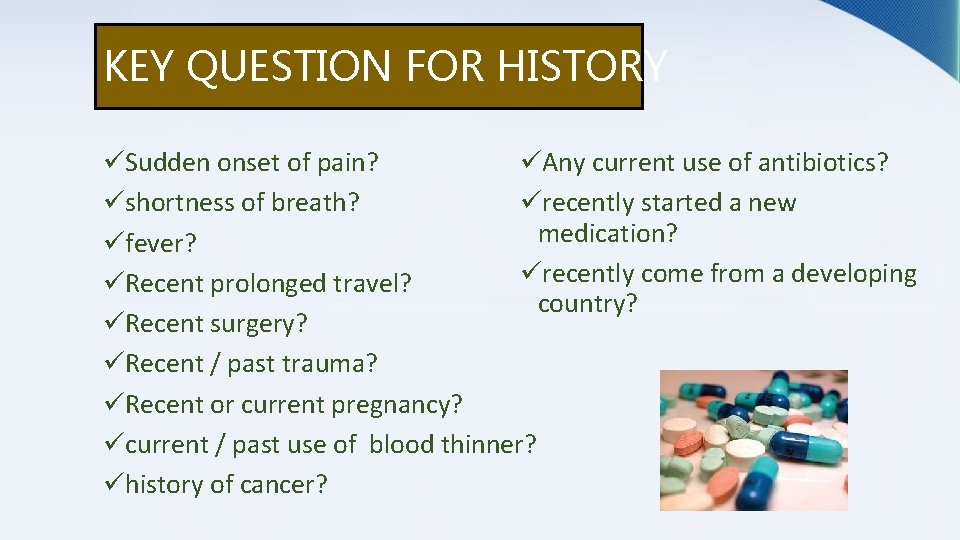 KEY QUESTION FOR HISTORY

✓Sudden onset of pain?
✓shortness of breath?
✓fever?
✓Recent prolonged travel?
✓Recent surgery?
✓Recent / past trauma?
✓Recent or current pregnancy?
✓current / past use of blood thinner?
✓history of cancer?

✓Any current use of antibiotics?
✓recently started a new medication?
✓recently come from a developing country?